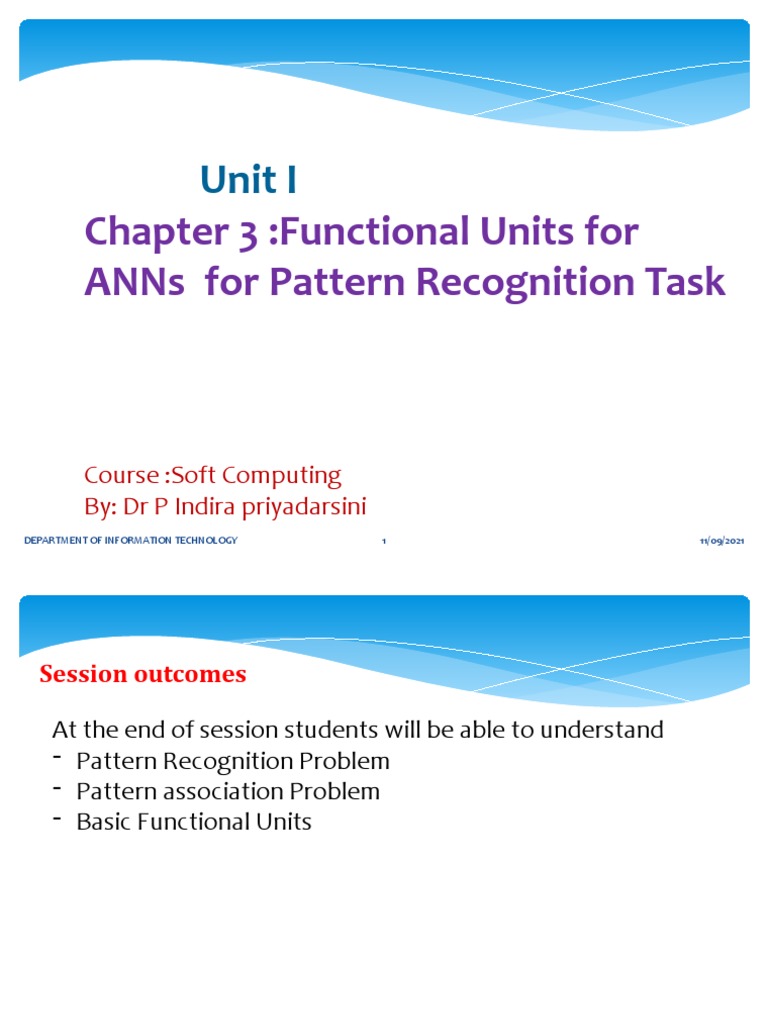 Unit I

Chapter 3 :Functional Units for ANNs for Pattern Recognition Task

Course :Soft Computing
By: Dr P Indira priyadarsini

DEPARTMENT OF INFORMATION TECHNOLOGY 1 11/09/2021

Session outcomes

At the end of session students will be able to understand
- Pattern Recognition Problem
- Pattern association Problem
- Basic Functional Units